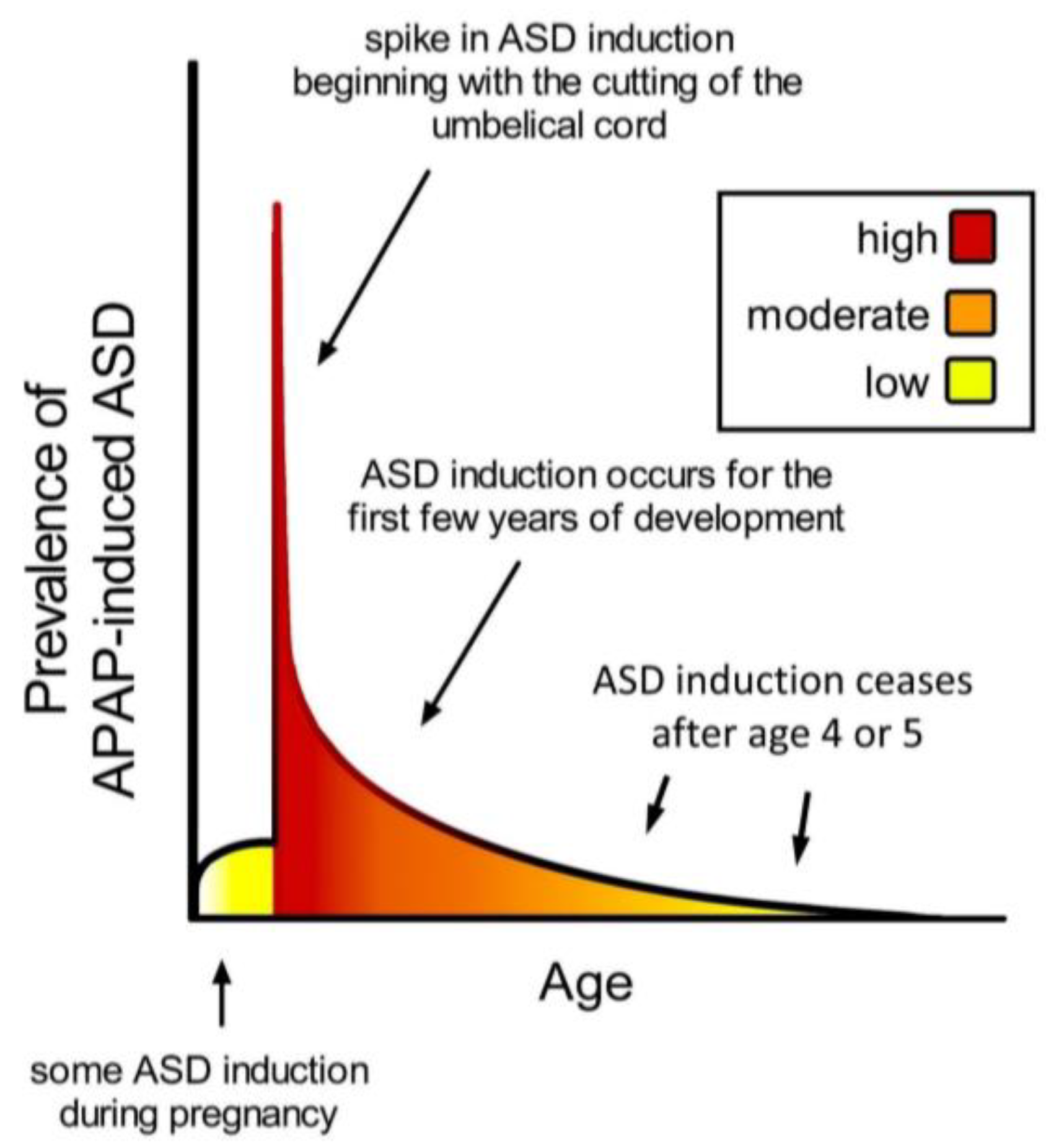 spike in ASD induction beginning with the cutting of the umbelical cord

high
moderate
low

Prevalence of APAP-induced ASD

ASD induction occurs for the first few years of development

ASD induction ceases after age 4 or 5

Age

some ASD induction during pregnancy